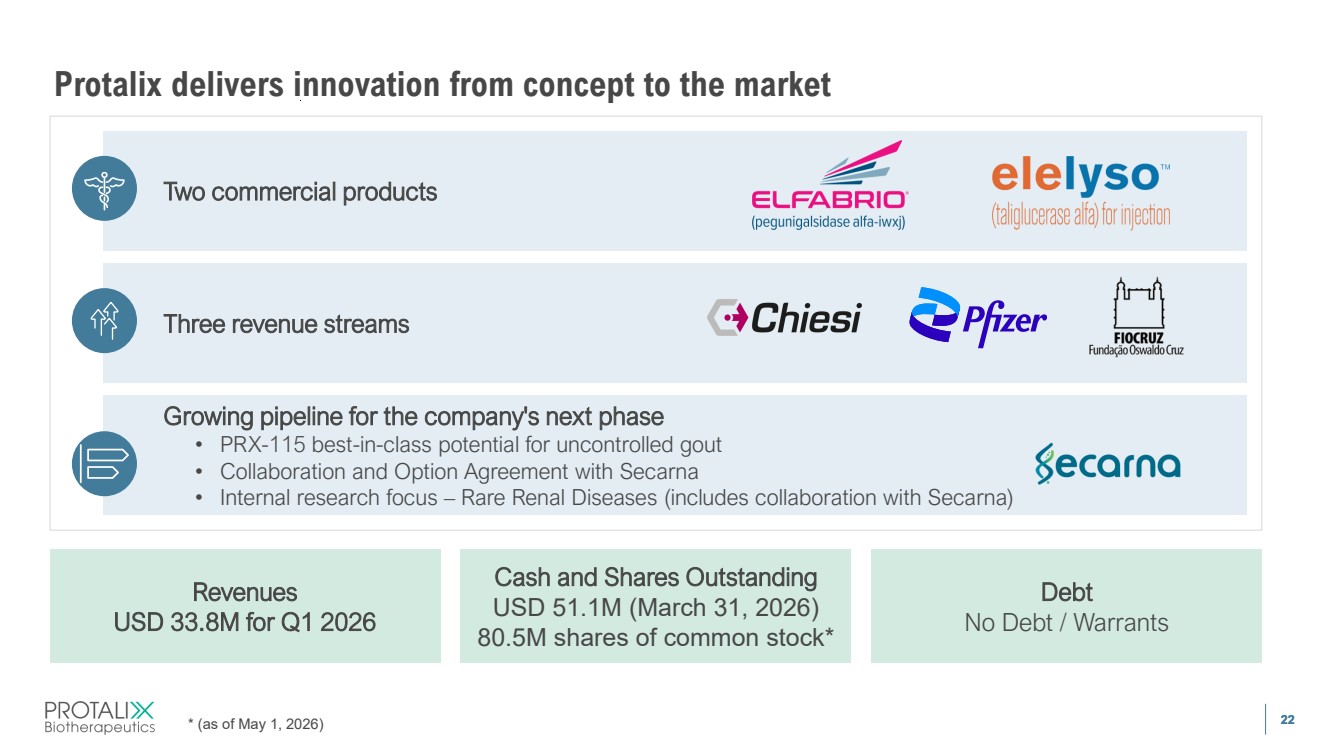 Protalix delivers innovation from concept to the market

Two commercial products

ELFABRIO®
(pegunigalsidase alfa-iwxj)

elelyso™
(taliglucerase alfa) for injection

Three revenue streams

Chiesi

Pfizer

FIOCRUZ
Fundação Oswaldo Cruz

Growing pipeline for the company's next phase
• PRX-115 best-in-class potential for uncontrolled gout
• Collaboration and Option Agreement with Secarna
• Internal research focus – Rare Renal Diseases (includes collaboration with Secarna)

secarna

Revenues
USD 33.8M for Q1 2026

Cash and Shares Outstanding
USD 51.1M (March 31, 2026)
80.5M shares of common stock*

Debt
No Debt / Warrants

PROTALIX
Biotherapeutics

* (as of May 1, 2026)

22